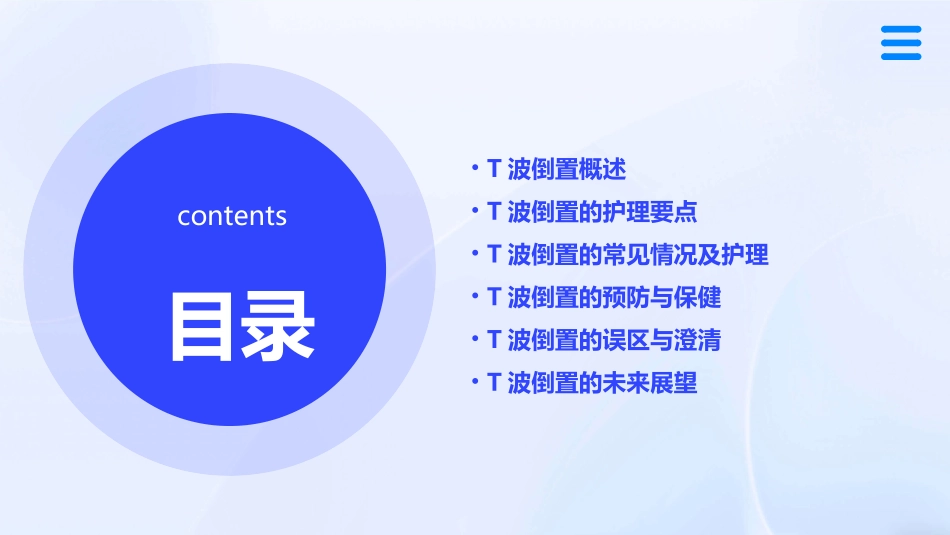 contents

目录

• T 波倒置概述
• T 波倒置的护理要点
• T 波倒置的常见情况及护理
• T 波倒置的预防与保健
• T 波倒置的误区与澄清
• T 波倒置的未来展望